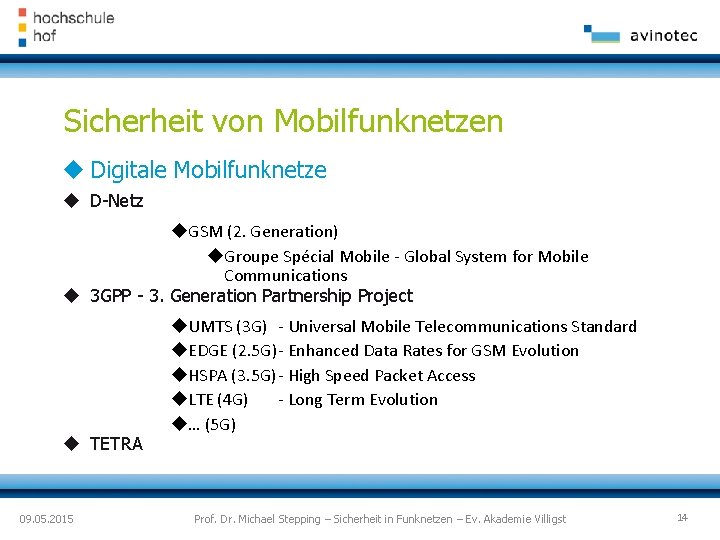 hochschule
hof

avinotec

Sicherheit von Mobilfunknetzen

◆ Digitale Mobilfunknetze

◆ D-Netz

◆GSM (2. Generation)

◆Groupe Spécial Mobile - Global System for Mobile Communications

◆ 3GPP - 3. Generation Partnership Project

◆UMTS (3G) - Universal Mobile Telecommunications Standard

◆EDGE (2.5G)- Enhanced Data Rates for GSM Evolution

◆HSPA (3.5G)- High Speed Packet Access

◆LTE (4G) - Long Term Evolution

◆… (5G)

◆ TETRA

09.05.2015

Prof. Dr. Michael Stepping – Sicherheit in Funknetzen – Ev. Akademie Villigst

14